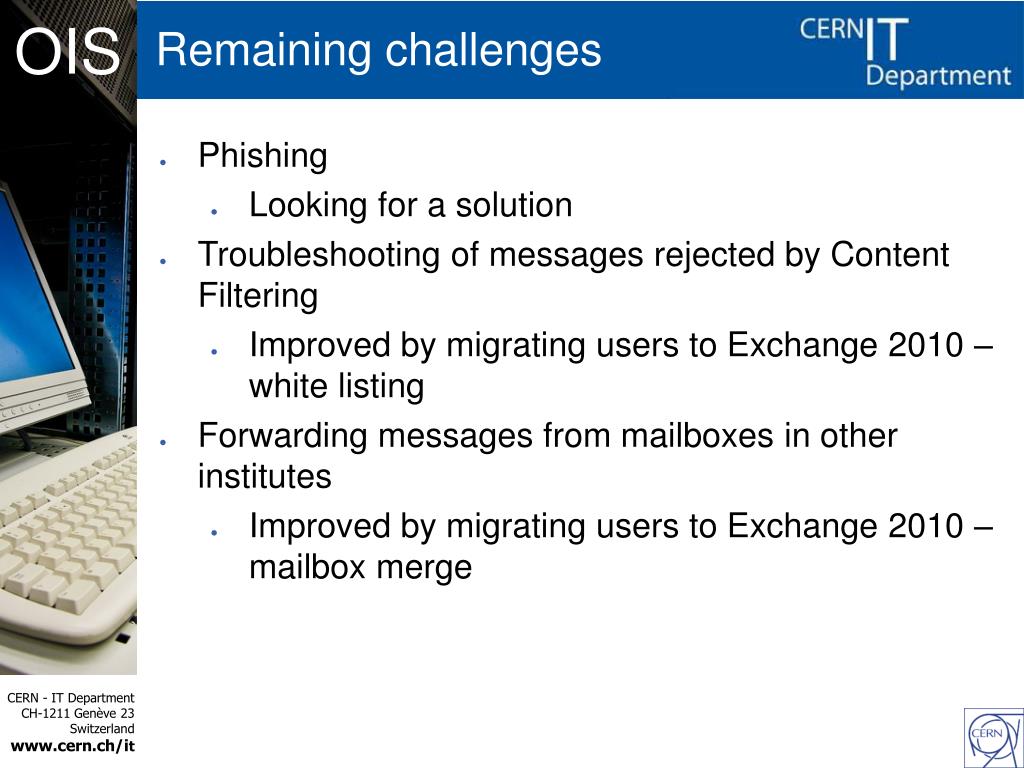 OIS

Remaining challenges

CERN IT Department

- Phishing
  - Looking for a solution
- Troubleshooting of messages rejected by Content Filtering
  - Improved by migrating users to Exchange 2010 – white listing
- Forwarding messages from mailboxes in other institutes
  - Improved by migrating users to Exchange 2010 – mailbox merge

CERN - IT Department
CH-1211 Genève 23
Switzerland
www.cern.ch/it

CERN